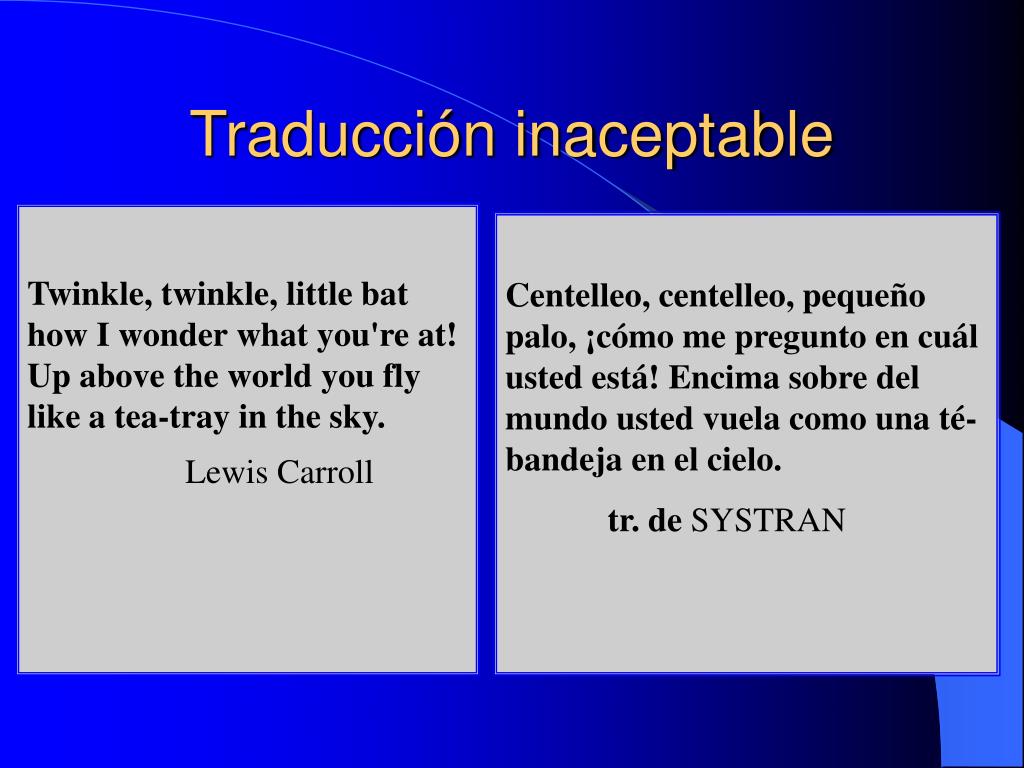 Traducción inaceptable

Twinkle, twinkle, little bat how I wonder what you're at! Up above the world you fly like a tea-tray in the sky.

Lewis Carroll

Centelleo, centelleo, pequeño palo, ¡cómo me pregunto en cuál usted está! Encima sobre del mundo usted vuela como una té-bandeja en el cielo.

tr. de SYSTRAN